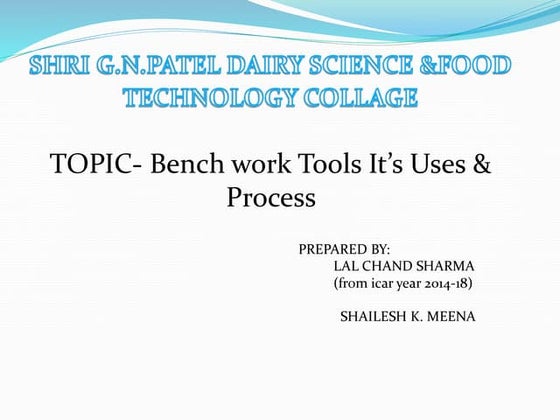 SHRI G.N.PATEL DAIRY SCIENCE &FOOD TECHNOLOGY COLLAGE

TOPIC- Bench work Tools It's Uses & Process

PREPARED BY:
LAL CHAND SHARMA
(from icar year 2014-18)

SHAILESH K. MEENA